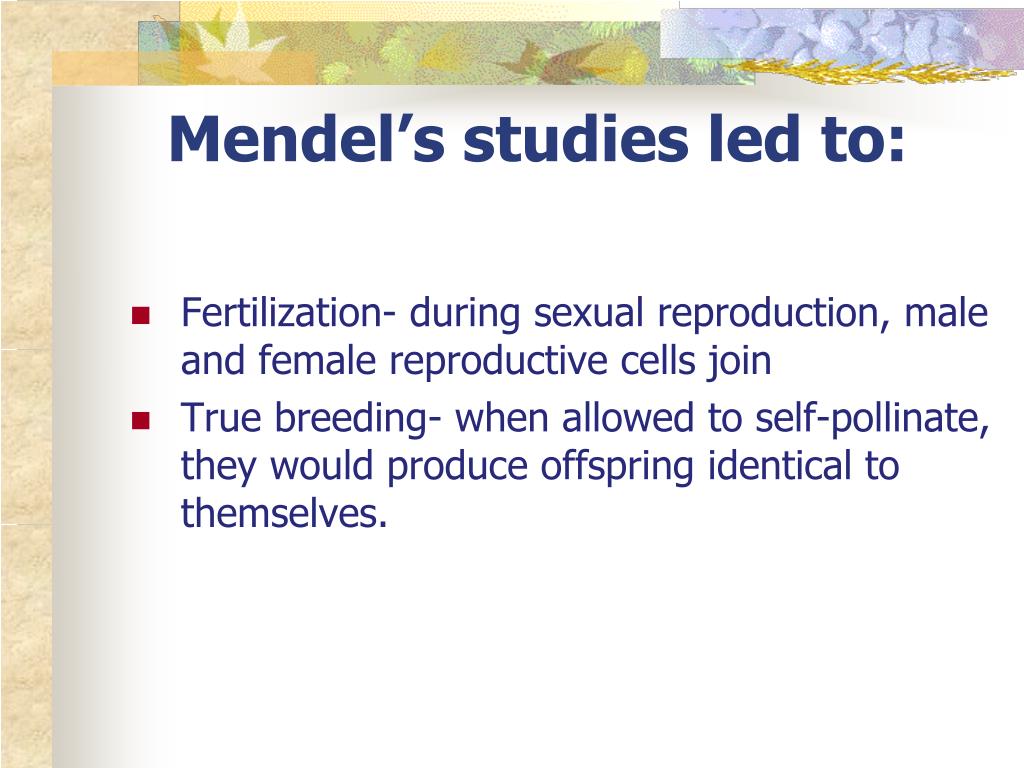 Mendel’s studies led to:

- Fertilization- during sexual reproduction, male and female reproductive cells join
- True breeding- when allowed to self-pollinate, they would produce offspring identical to themselves.